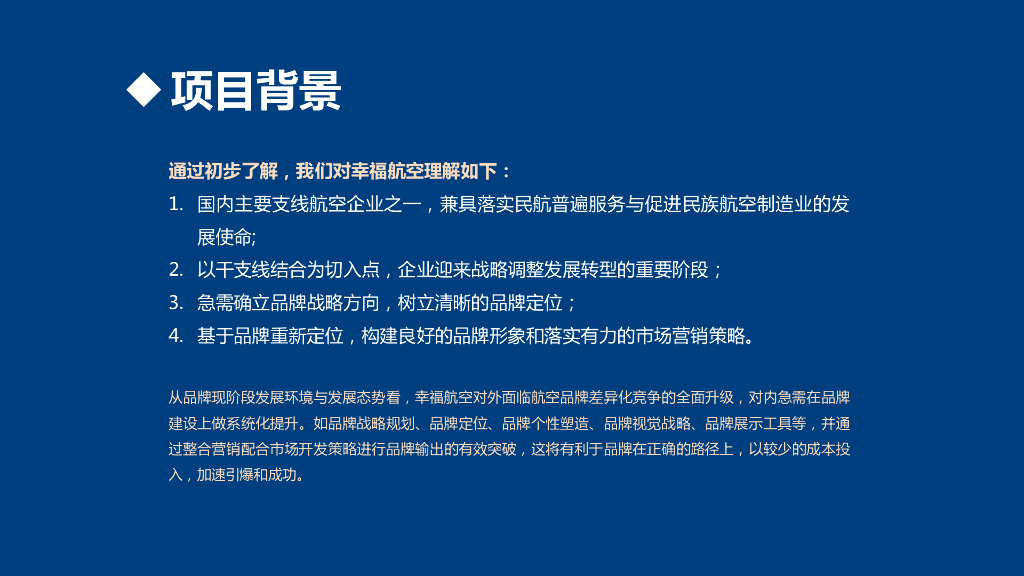 ◆ 项目背景

通过初步了解，我们对幸福航空理解如下：

1. 国内主要支线航空企业之一，兼具落实民航普遍服务与促进民族航空制造业的发展使命;

2. 以干支线结合为切入点，企业迎来战略调整发展转型的重要阶段；

3. 急需确立品牌战略方向，树立清晰的品牌定位；

4. 基于品牌重新定位，构建良好的品牌形象和落实有力的市场营销策略。

从品牌现阶段发展环境与发展态势看，幸福航空对外面临航空品牌差异化竞争的全面升级，对内急需在品牌建设上做系统化提升。如品牌战略规划、品牌定位、品牌个性塑造、品牌视觉战略、品牌展示工具等，并通过整合营销配合市场开发策略进行品牌输出的有效突破，这将有利于品牌在正确的路径上，以较少的成本投入，加速引爆和成功。